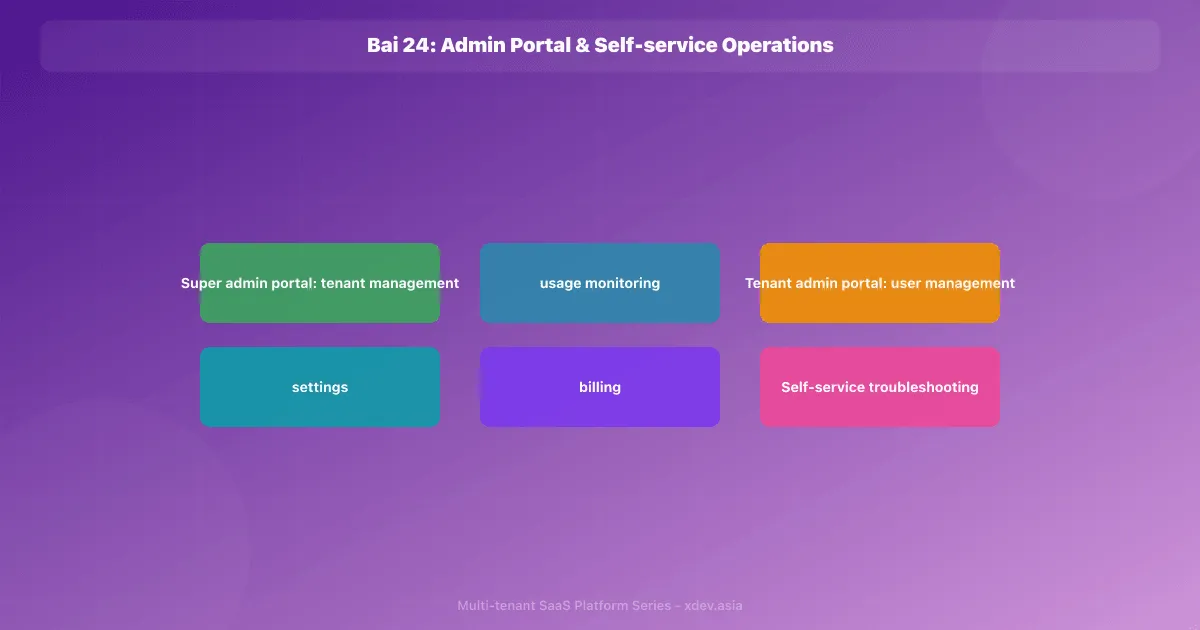 Bai 24: Admin Portal & Self-service Operations

Super admin portal: tenant management

usage monitoring

Tenant admin portal: user management

settings

billing

Self-service troubleshooting

Multi-tenant SaaS Platform Series - xdev.asia